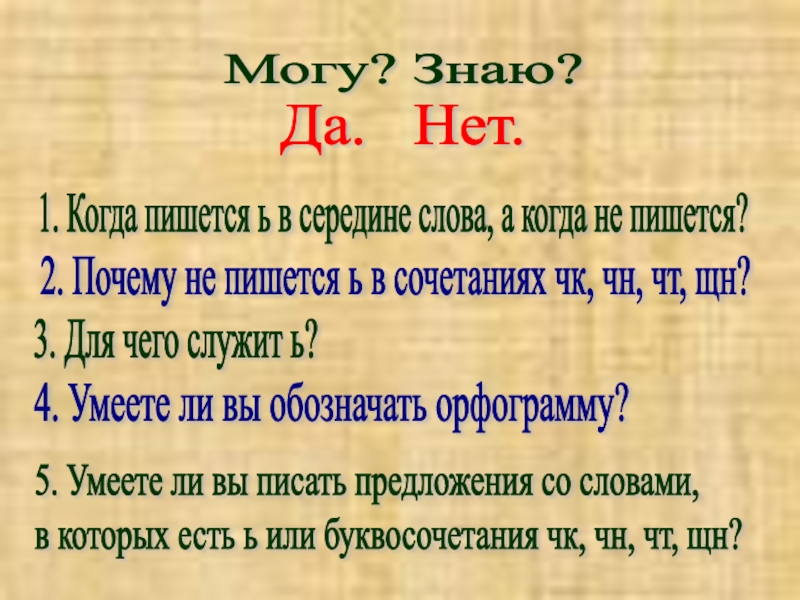 Могу? Знаю?
Да. Нет.

1. Когда пишется ь в середине слова, а когда не пишется?

2. Почему не пишется ь в сочетаниях чк, чн, чт, щн?

3. Для чего служит ь?

4. Умеете ли вы обозначать орфограмму?

5. Умеете ли вы писать предложения со словами, в которых есть ь или буквосочетания чк, чн, чт, щн?